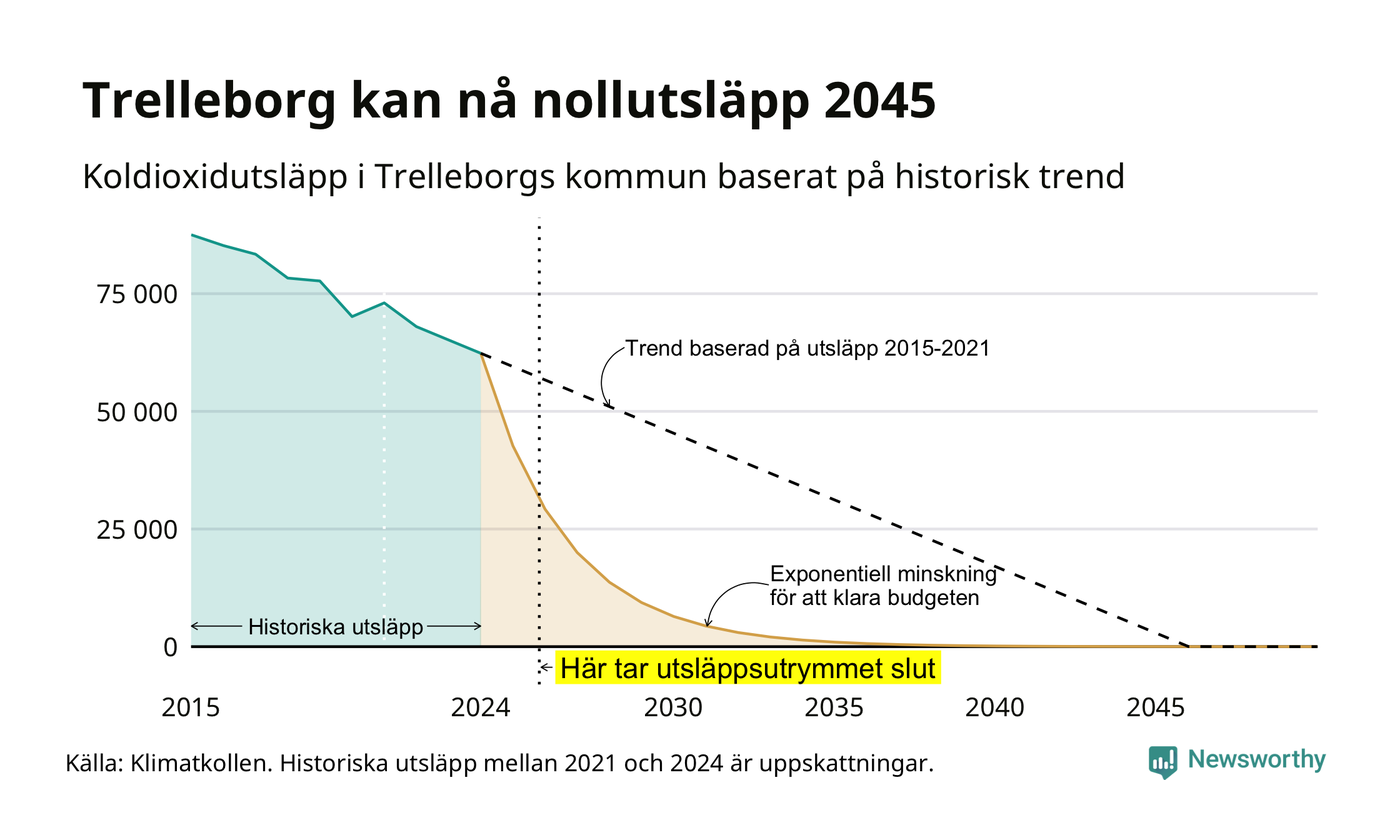 Trelleborg kan nå nollutsläpp 2045

Koldioxidutsläpp i Trelleborgs kommun baserat på historisk trend

75 000
50 000
25 000
0

Trend baserad på utsläpp 2015-2021

Exponentiell minskning för att klara budgeten

Historiska utsläpp

Här tar utsläppsutrymmet slut

2015
2024
2030
2035
2040
2045

Källa: Klimatkollen. Historiska utsläpp mellan 2021 och 2024 är uppskattningar.

Newsworthy